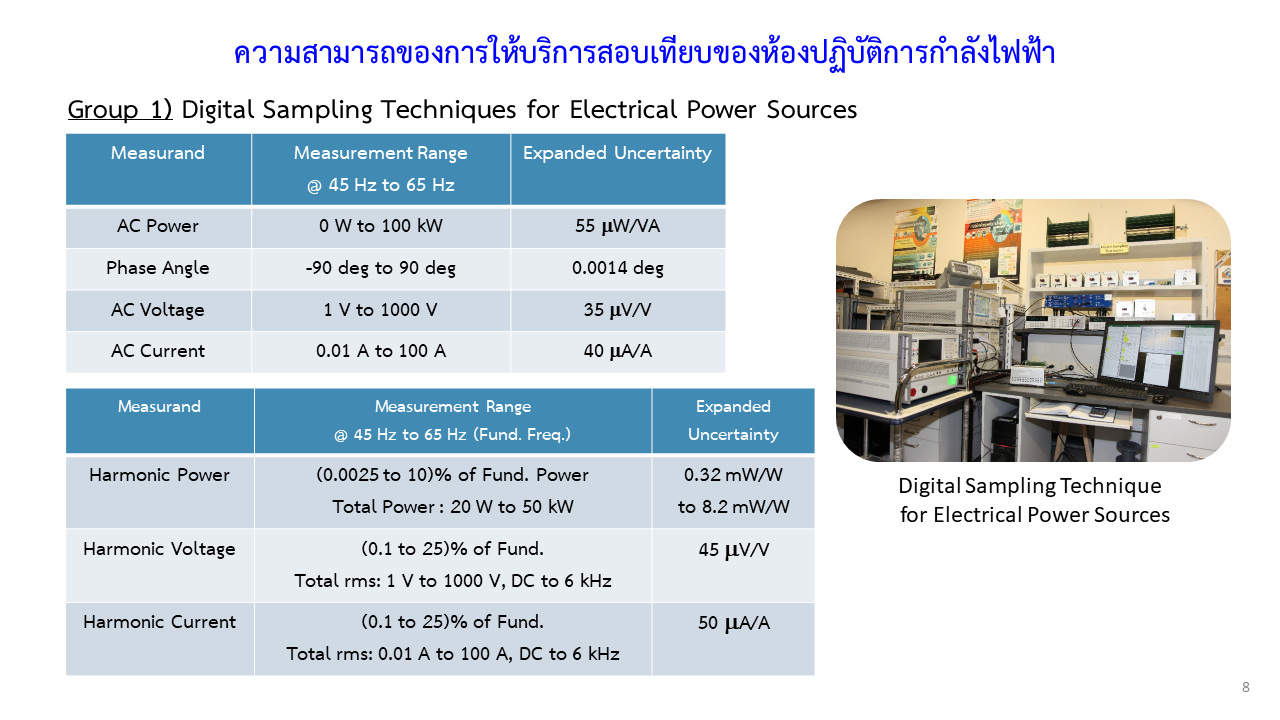 ความสามารถของการให้บริการสอบเทียบของห้องปฏิบัติการกำลังไฟฟ้า

Group 1) Digital Sampling Techniques for Electrical Power Sources

| Measurand | Measurement Range @ 45 Hz to 65 Hz | Expanded Uncertainty |
|---|---|---|
| AC Power | 0 W to 100 kW | 55 μW/VA |
| Phase Angle | -90 deg to 90 deg | 0.0014 deg |
| AC Voltage | 1 V to 1000 V | 35 μV/V |
| AC Current | 0.01 A to 100 A | 40 μA/A |

| Measurand | Measurement Range @ 45 Hz to 65 Hz (Fund. Freq.) | Expanded Uncertainty |
|---|---|---|
| Harmonic Power | (0.0025 to 10)% of Fund. Power Total Power : 20 W to 50 kW | 0.32 mW/W to 8.2 mW/W |
| Harmonic Voltage | (0.1 to 25)% of Fund. Total rms: 1 V to 1000 V, DC to 6 kHz | 45 μV/V |
| Harmonic Current | (0.1 to 25)% of Fund. Total rms: 0.01 A to 100 A, DC to 6 kHz | 50 μA/A |

Digital Sampling Technique for Electrical Power Sources

8